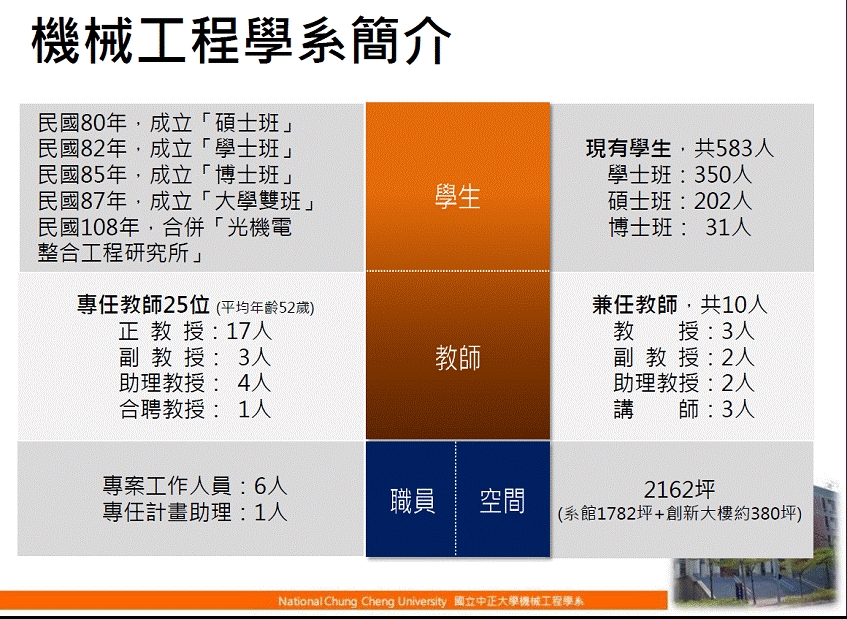 機械工程學系簡介

民國80年，成立「碩士班」
民國82年，成立「學士班」
民國85年，成立「博士班」
民國87年，成立「大學雙班」
民國108年，合併「光機電整合工程研究所」

學生

現有學生，共583人
學士班：350人
碩士班：202人
博士班： 31人

專任教師25位 (平均年齡52歲)
正 教 授：17人
副 教 授： 3人
助理教授： 4人
合聘教授： 1人

教師

兼任教師，共10人
教　　授：3人
副 教 授：2人
助理教授：2人
講　　師：3人

專案工作人員：6人
專任計畫助理：1人

職員

空間

2162坪
(系館1782坪+創新大樓約380坪)

National Chung Cheng University 國立中正大學機械工程學系